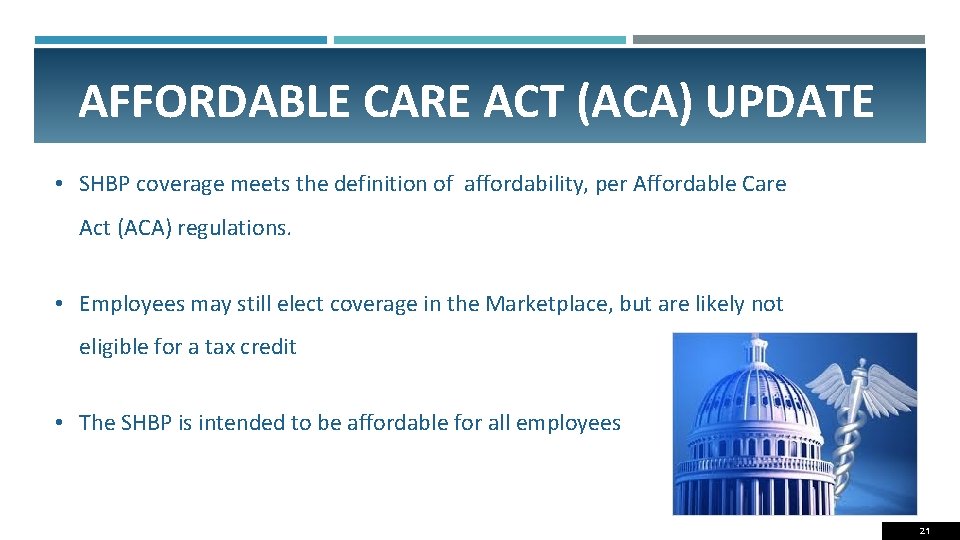 AFFORDABLE CARE ACT (ACA) UPDATE

• SHBP coverage meets the definition of affordability, per Affordable Care Act (ACA) regulations.

• Employees may still elect coverage in the Marketplace, but are likely not eligible for a tax credit

• The SHBP is intended to be affordable for all employees

21